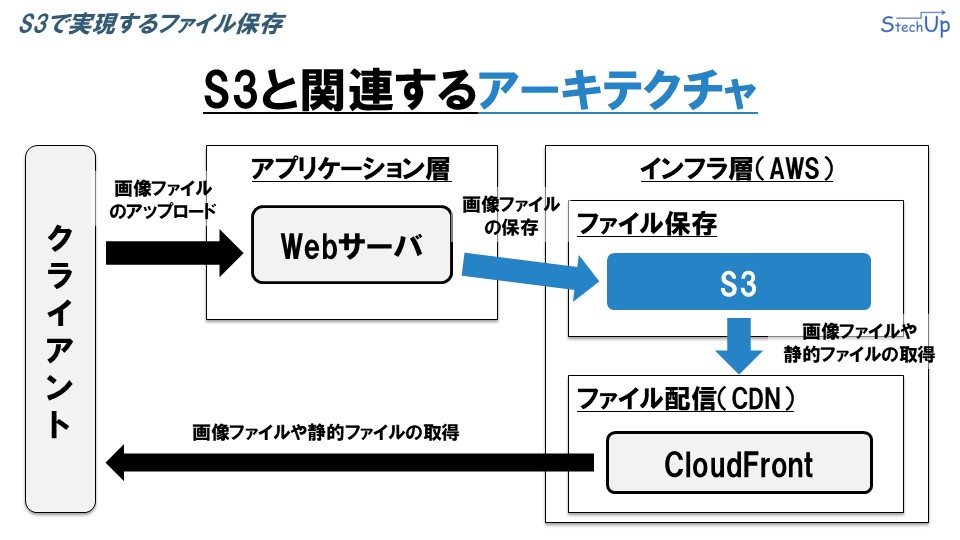 S3で実現するファイル保存

StechUp

S3と関連するアーキテクチャ

クライアント

画像ファイルのアップロード

アプリケーション層

Webサーバ

画像ファイルの保存

インフラ層（AWS）

ファイル保存

S3

画像ファイルや静的ファイルの取得

ファイル配信（CDN）

CloudFront

画像ファイルや静的ファイルの取得